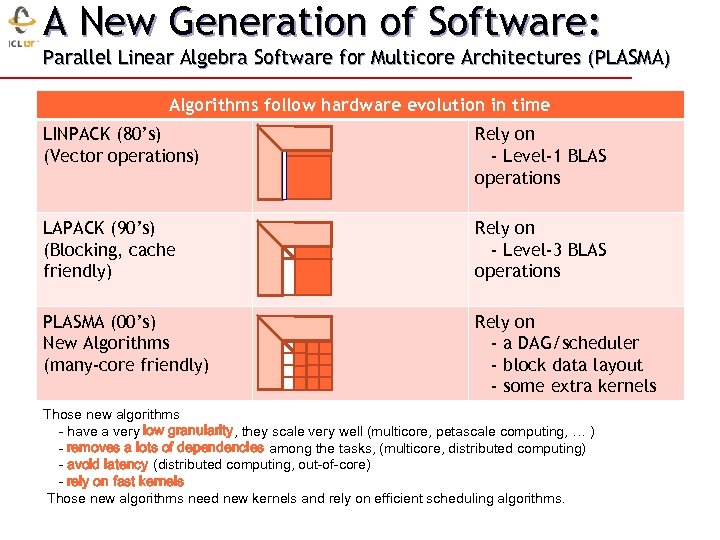 ICL UT

A New Generation of Software:
Parallel Linear Algebra Software for Multicore Architectures (PLASMA)

| Algorithms follow hardware evolution in time | | |
|---|---|---|
| LINPACK (80's) (Vector operations) | | Rely on - Level-1 BLAS operations |
| LAPACK (90's) (Blocking, cache friendly) | | Rely on - Level-3 BLAS operations |
| PLASMA (00's) New Algorithms (many-core friendly) | | Rely on - a DAG/scheduler - block data layout - some extra kernels |

Those new algorithms
- have a very low granularity, they scale very well (multicore, petascale computing, … )
- removes a lots of dependencies among the tasks, (multicore, distributed computing)
- avoid latency (distributed computing, out-of-core)
- rely on fast kernels

Those new algorithms need new kernels and rely on efficient scheduling algorithms.